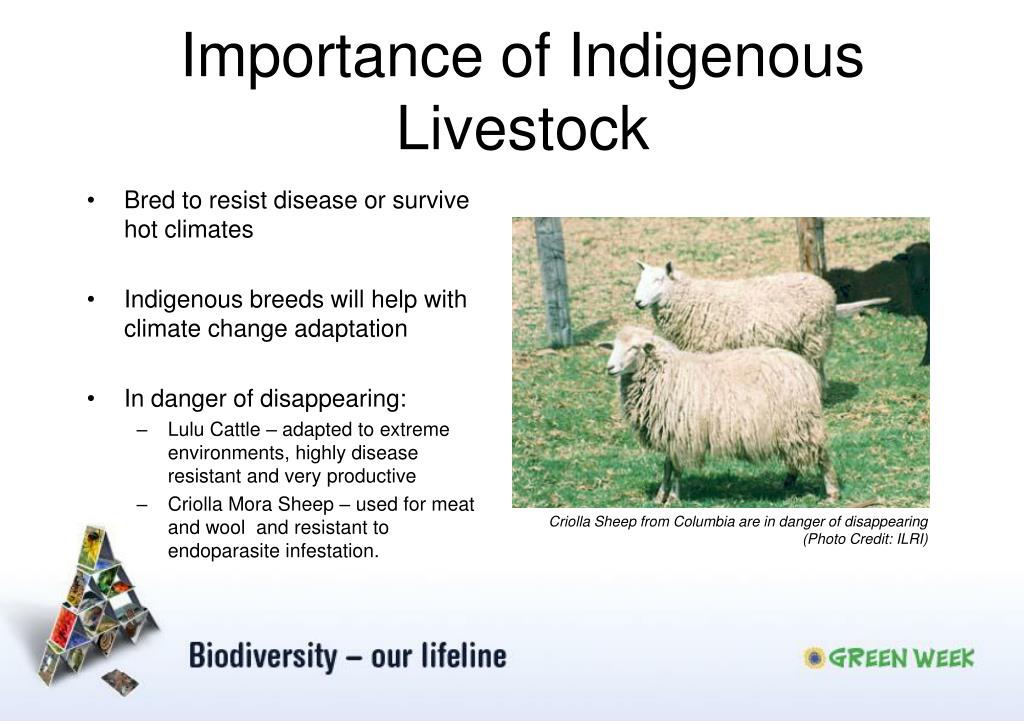 Importance of Indigenous Livestock

• Bred to resist disease or survive hot climates

• Indigenous breeds will help with climate change adaptation

• In danger of disappearing:
– Lulu Cattle – adapted to extreme environments, highly disease resistant and very productive
– Criolla Mora Sheep – used for meat and wool and resistant to endoparasite infestation.

Criolla Sheep from Columbia are in danger of disappearing (Photo Credit: ILRI)

Biodiversity – our lifeline

GREEN WEEK